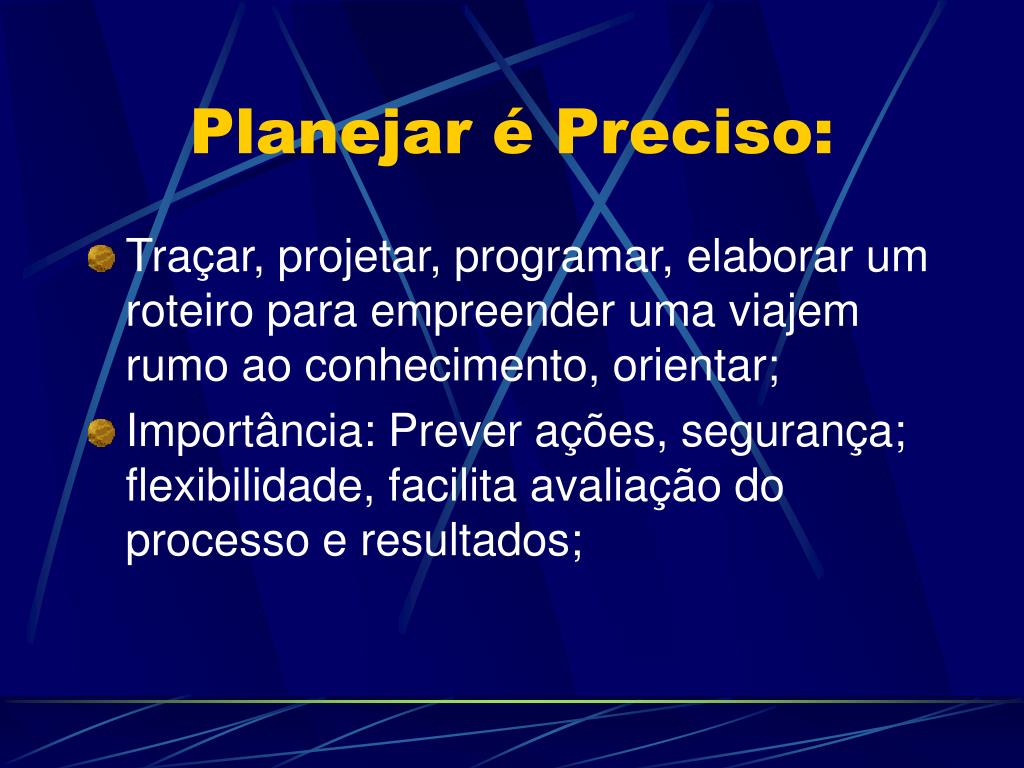 Planejar é Preciso:

Traçar, projetar, programar, elaborar um roteiro para empreender uma viajem rumo ao conhecimento, orientar;

Importância: Prever ações, segurança; flexibilidade, facilita avaliação do processo e resultados;